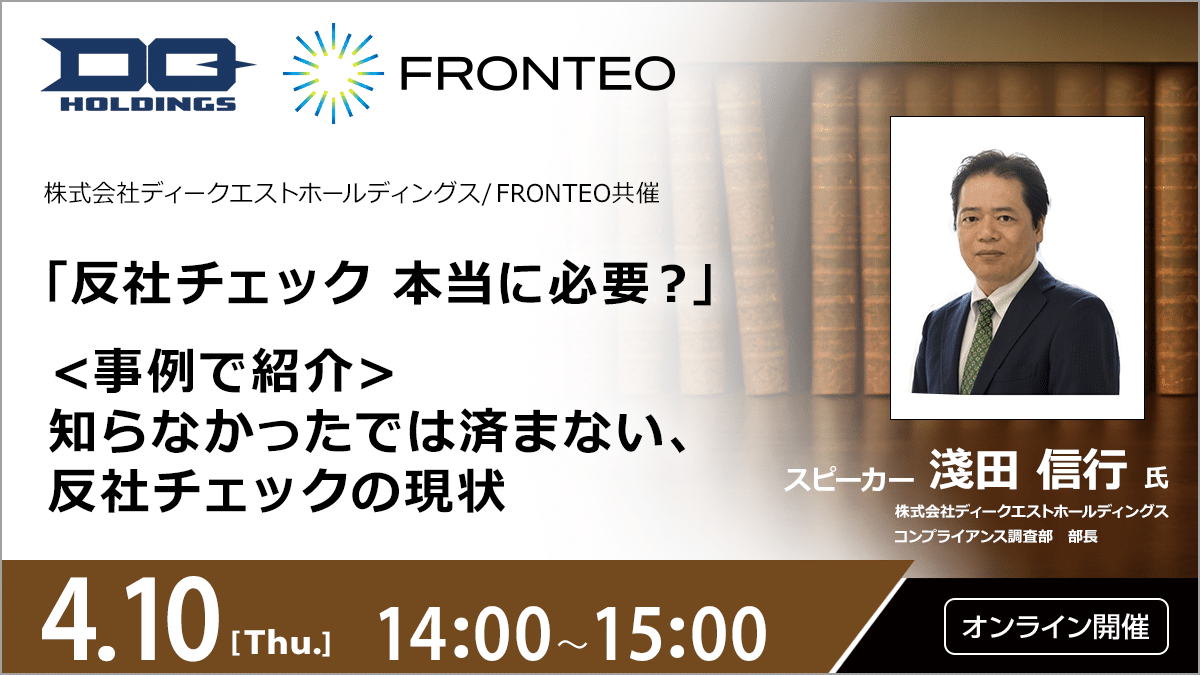 DQ
HOLDINGS

FRONTEO

株式会社ディークエストホールディングス/ FRONTEO共催

「反社チェック 本当に必要？」

＜事例で紹介＞
知らなかったでは済まない、
反社チェックの現状

スピーカー 淺田 信行 氏
株式会社ディークエストホールディングス
コンプライアンス調査部 部長

4.10 [Thu.] 14:00～15:00

オンライン開催